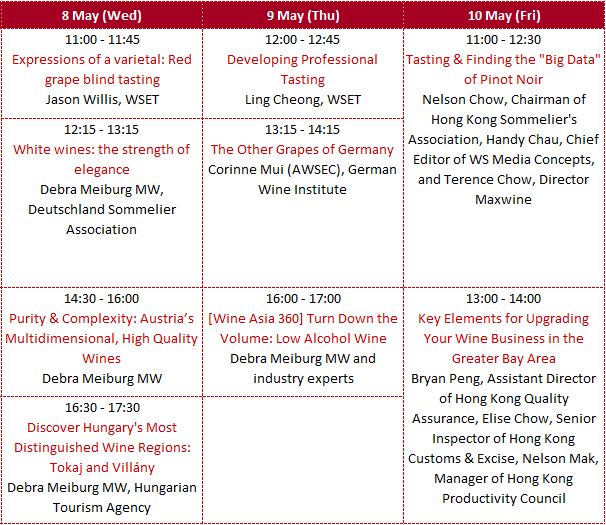 | 8 May (Wed) | 9 May (Thu) | 10 May (Fri) |
|---|---|---|
| 11:00 - 11:45 Expressions of a varietal: Red grape blind tasting Jason Willis, WSET | 12:00 - 12:45 Developing Professional Tasting Ling Cheong, WSET | 11:00 - 12:30 Tasting & Finding the "Big Data" of Pinot Noir Nelson Chow, Chairman of Hong Kong Sommelier's Association, Handy Chau, Chief Editor of WS Media Concepts, and Terence Chow, Director Maxwine |
| 12:15 - 13:15 White wines: the strength of elegance Debra Meiburg MW, Deutschland Sommelier Association | 13:15 - 14:15 The Other Grapes of Germany Corinne Mui (AWSEC), German Wine Institute | |
| 14:30 - 16:00 Purity & Complexity: Austria's Multidimensional, High Quality Wines Debra Meiburg MW | 16:00 - 17:00 [Wine Asia 360] Turn Down the Volume: Low Alcohol Wine Debra Meiburg MW and industry experts | 13:00 - 14:00 Key Elements for Upgrading Your Wine Business in the Greater Bay Area Bryan Peng, Assistant Director of Hong Kong Quality Assurance, Elise Chow, Senior Inspector of Hong Kong Customs & Excise, Nelson Mak, Manager of Hong Kong Productivity Council |
| 16:30 - 17:30 Discover Hungary's Most Distinguished Wine Regions: Tokaj and Villány Debra Meiburg MW, Hungarian Tourism Agency | | |